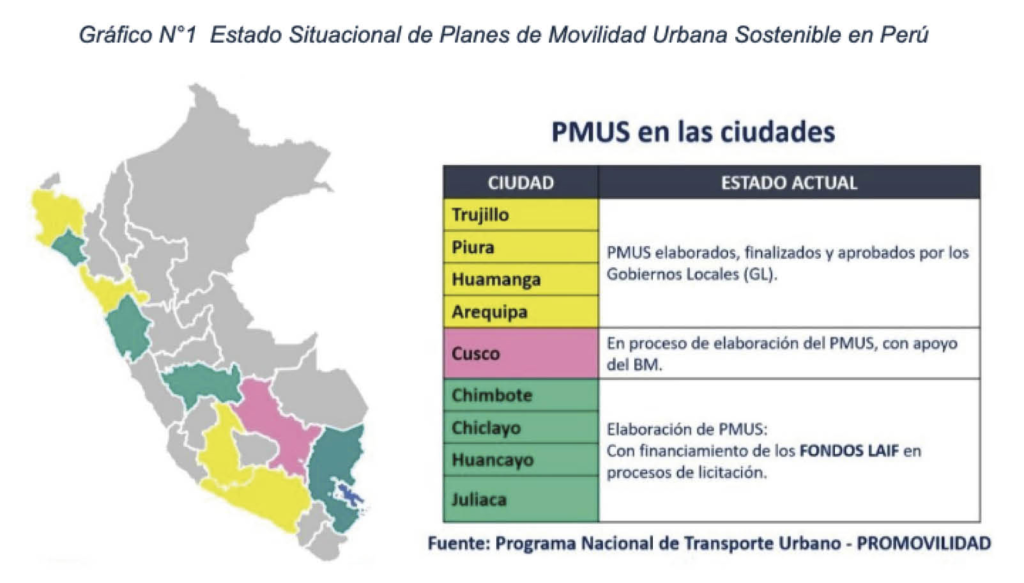 Gráfico N°1 Estado Situacional de Planes de Movilidad Urbana Sostenible en Perú

PMUS en las ciudades

| CIUDAD | ESTADO ACTUAL |
|---|---|
| Trujillo | PMUS elaborados, finalizados y aprobados por los Gobiernos Locales (GL). |
| Piura | |
| Huamanga | |
| Arequipa | |
| Cusco | En proceso de elaboración del PMUS, con apoyo del BM. |
| Chimbote | Elaboración de PMUS: Con financiamiento de los FONDOS LAIF en procesos de licitación. |
| Chiclayo | |
| Huancayo | |
| Juliaca | |

Fuente: Programa Nacional de Transporte Urbano - PROMOVILIDAD